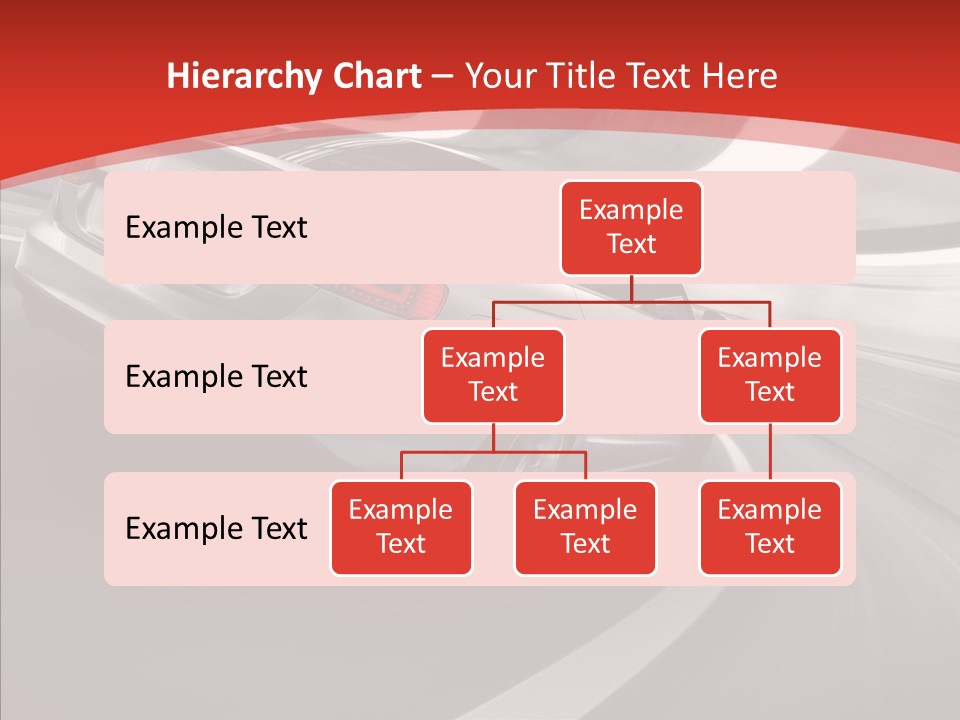 Hierarchy Chart – Your Title Text Here

Example Text

Example Text

Example Text

Example Text

Example Text

Example Text

Example Text

Example Text

Example Text